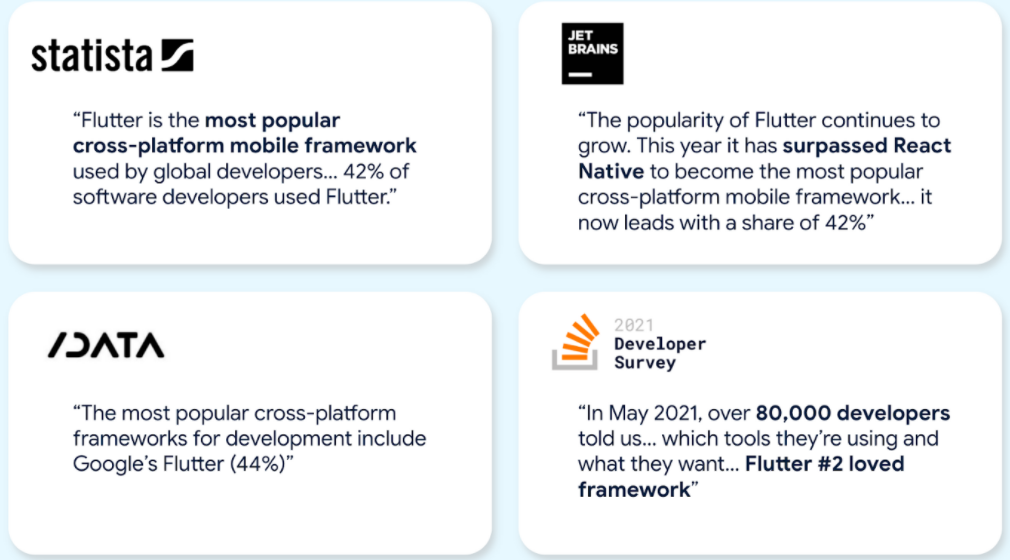 statista

“Flutter is the most popular cross-platform mobile framework used by global developers... 42% of software developers used Flutter.”

JET BRAINS

“The popularity of Flutter continues to grow. This year it has surpassed React Native to become the most popular cross-platform mobile framework... it now leads with a share of 42%”

/DATA

“The most popular cross-platform frameworks for development include Google’s Flutter (44%)”

2021 Developer Survey

“In May 2021, over 80,000 developers told us... which tools they’re using and what they want... Flutter #2 loved framework”